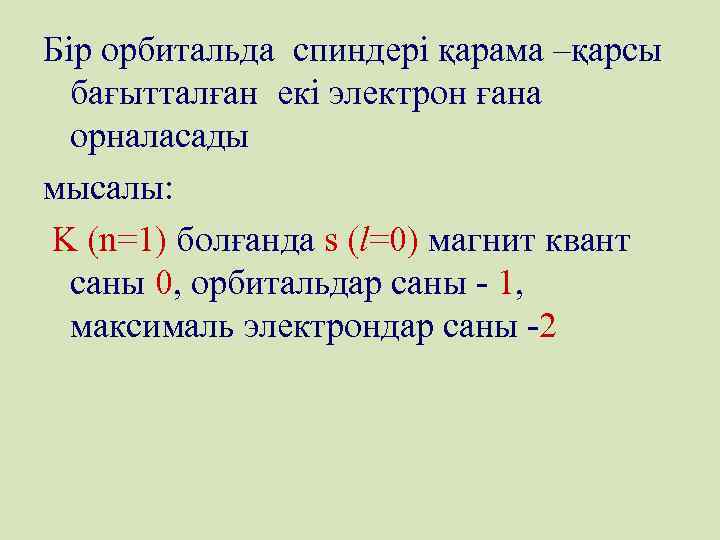 Бір орбитальда спиндері қарама –қарсы бағытталған екі электрон ғана орналасады

мысалы:

K (n=1) болғанда s ($l$=0) магнит квант саны 0, орбитальдар саны - 1, максималь электрондар саны -2